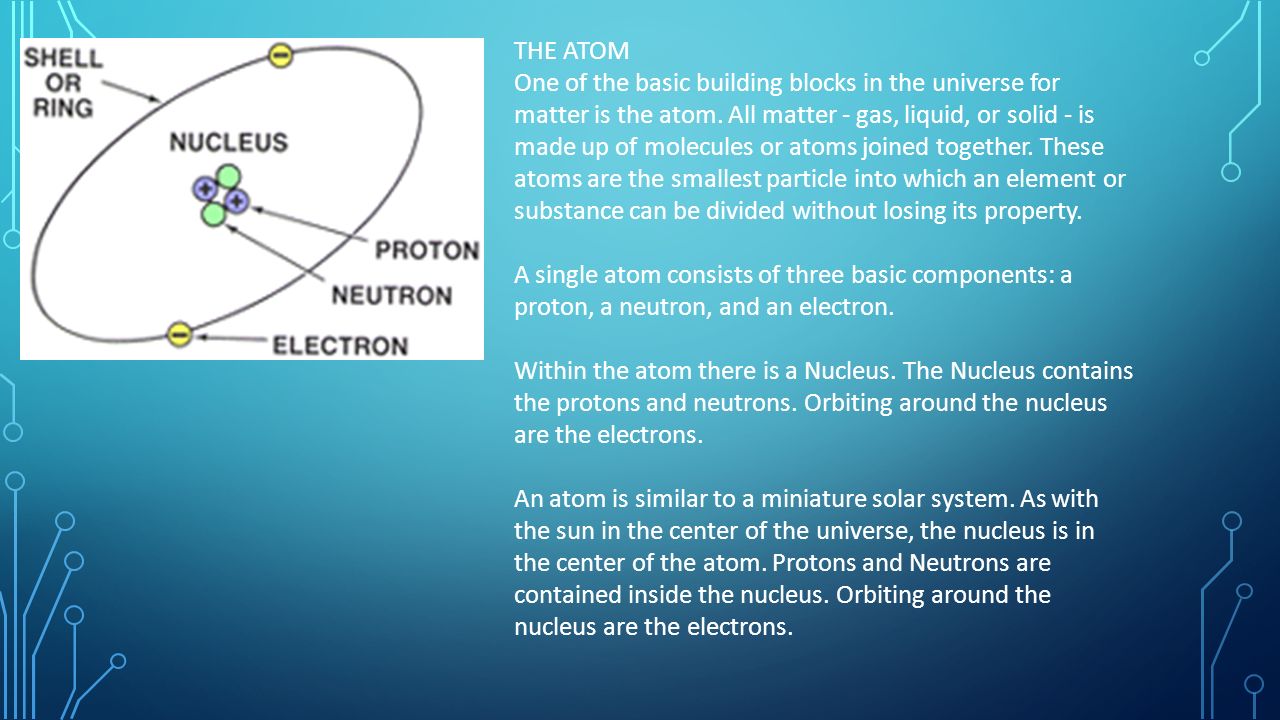 SHELL OR RING

NUCLEUS

PROTON

NEUTRON

ELECTRON

THE ATOM
One of the basic building blocks in the universe for matter is the atom. All matter - gas, liquid, or solid - is made up of molecules or atoms joined together. These atoms are the smallest particle into which an element or substance can be divided without losing its property.

A single atom consists of three basic components: a proton, a neutron, and an electron.

Within the atom there is a Nucleus. The Nucleus contains the protons and neutrons. Orbiting around the nucleus are the electrons.

An atom is similar to a miniature solar system. As with the sun in the center of the universe, the nucleus is in the center of the atom. Protons and Neutrons are contained inside the nucleus. Orbiting around the nucleus are the electrons.